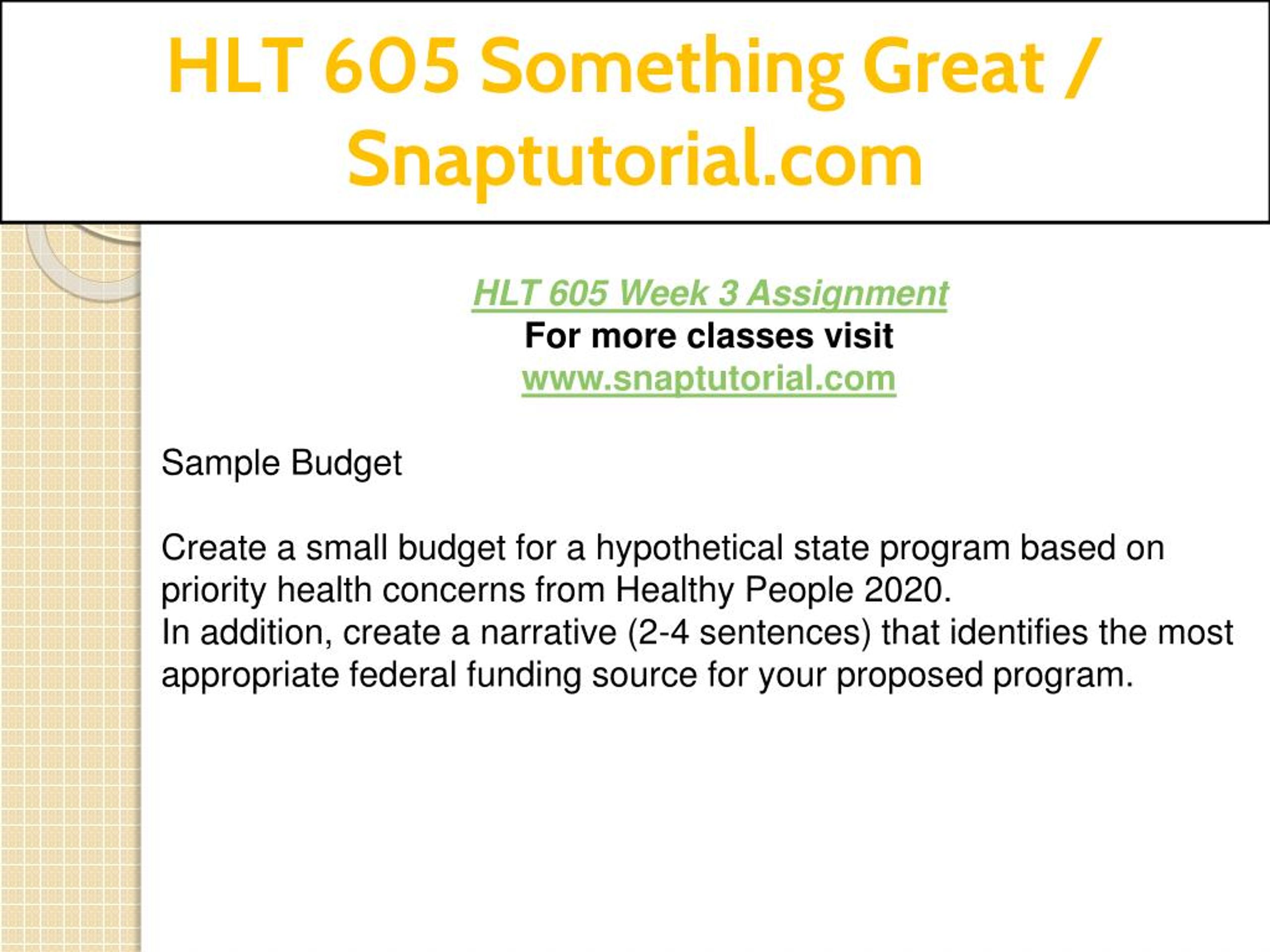 HLT 605 Something Great / Snaptutorial.com

HLT 605 Week 3 Assignment
For more classes visit
www.snaptutorial.com

Sample Budget

Create a small budget for a hypothetical state program based on priority health concerns from Healthy People 2020.
In addition, create a narrative (2-4 sentences) that identifies the most appropriate federal funding source for your proposed program.